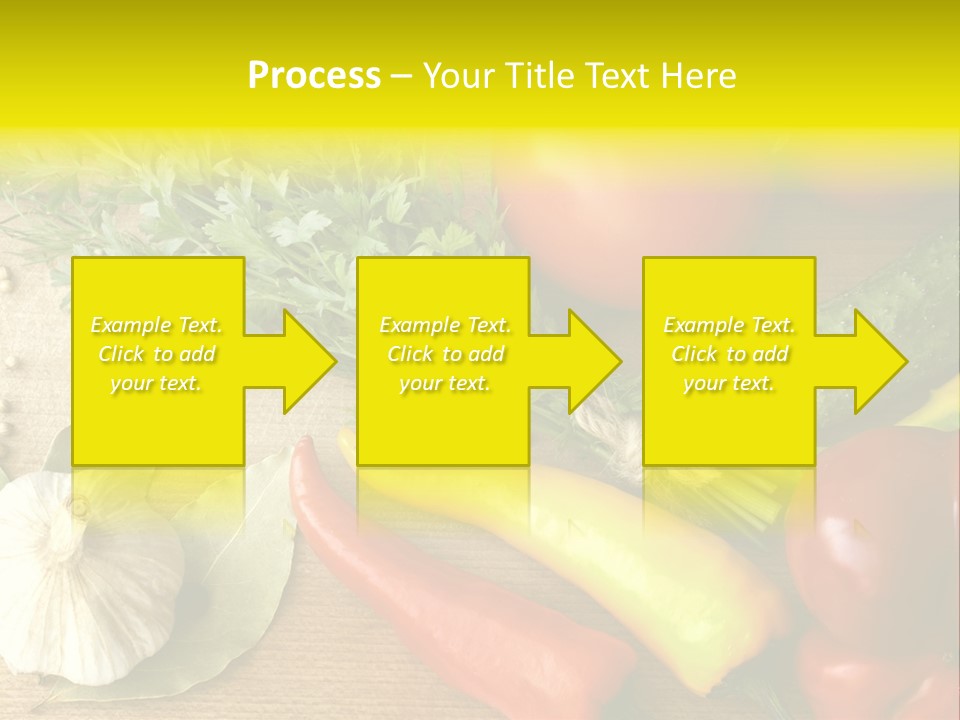 Process – Your Title Text Here

Example Text. Click to add your text.

Example Text. Click to add your text.

Example Text. Click to add your text.